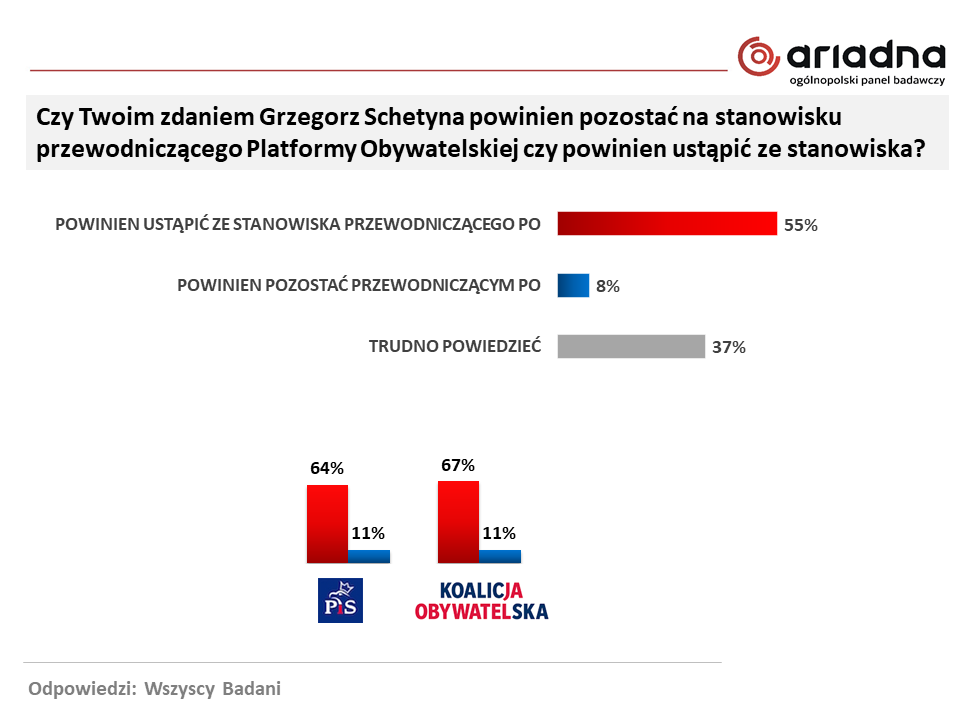 ariadna
ogólnopolski panel badawczy

Czy Twoim zdaniem Grzegorz Schetyna powinien pozostać na stanowisku przewodniczącego Platformy Obywatelskiej czy powinien ustąpić ze stanowiska?

POWINIEN USTĄPIĆ ZE STANOWISKA PRZEWODNICZĄCEGO PO 55%

POWINIEN POZOSTAĆ PRZEWODNICZĄCYM PO 8%

TRUDNO POWIEDZIEĆ 37%

64%
11%
PiS

67%
11%
KOALICJA OBYWATELSKA

Odpowiedzi: Wszyscy Badani